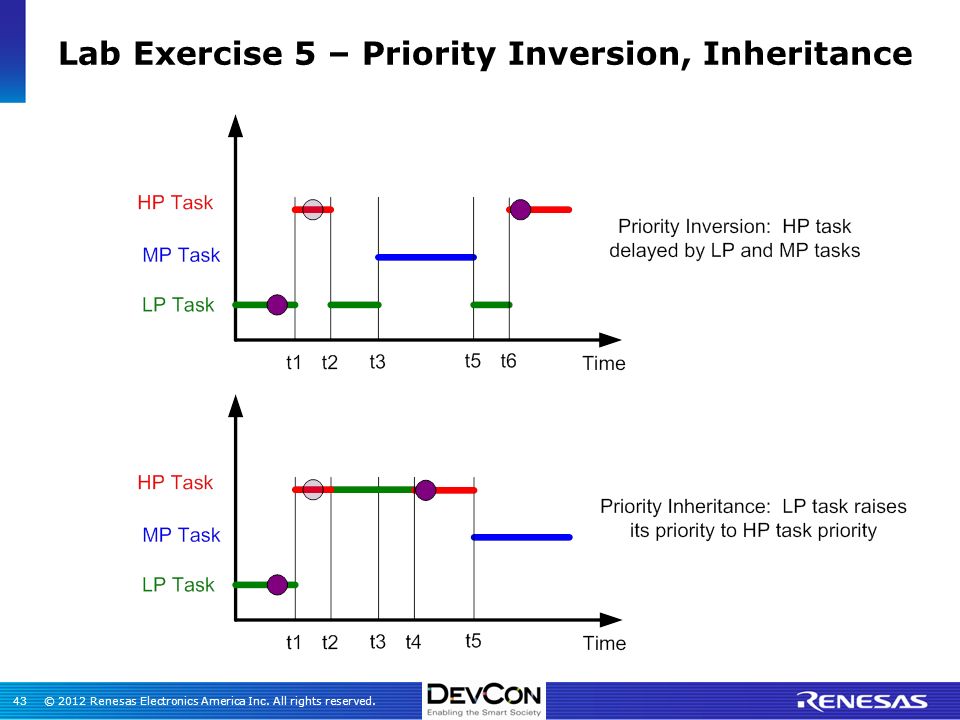 Lab Exercise 5 – Priority Inversion, Inheritance

HP Task
MP Task
LP Task
t1 t2 t3 t5 t6 Time

Priority Inversion: HP task delayed by LP and MP tasks

HP Task
MP Task
LP Task
t1 t2 t3 t4 t5 Time

Priority Inheritance: LP task raises its priority to HP task priority

43 © 2012 Renesas Electronics America Inc. All rights reserved.

DEVCON
Enabling the Smart Society

RENESAS